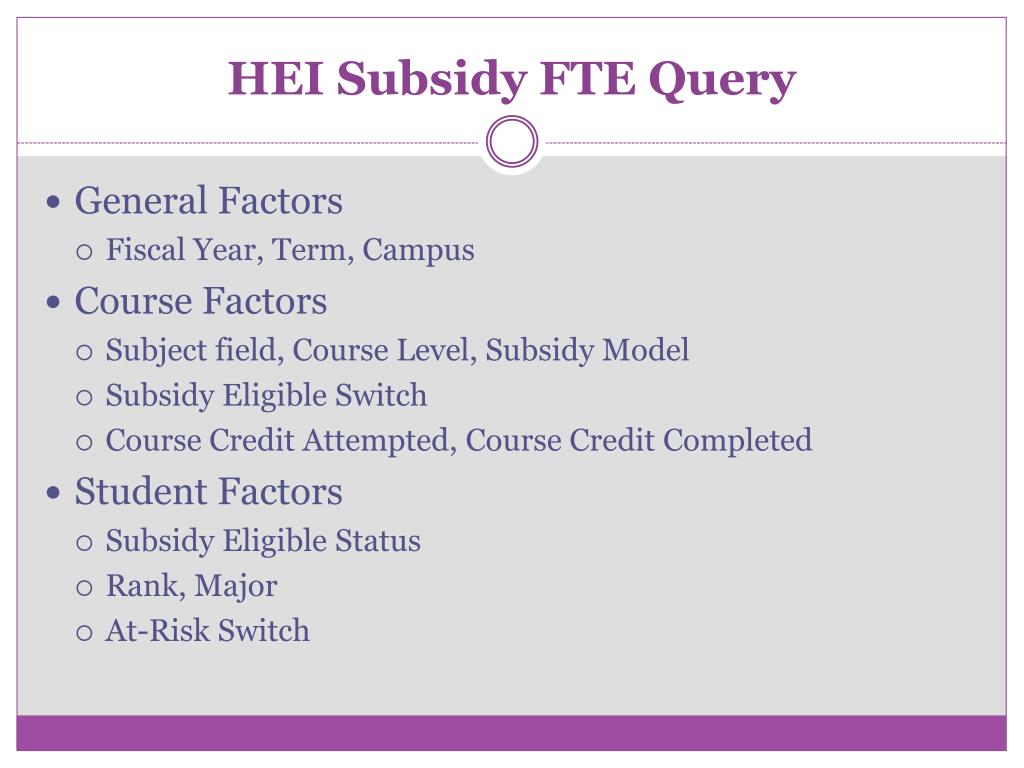 HEI Subsidy FTE Query

• General Factors
  ○ Fiscal Year, Term, Campus
• Course Factors
  ○ Subject field, Course Level, Subsidy Model
  ○ Subsidy Eligible Switch
  ○ Course Credit Attempted, Course Credit Completed
• Student Factors
  ○ Subsidy Eligible Status
  ○ Rank, Major
  ○ At-Risk Switch